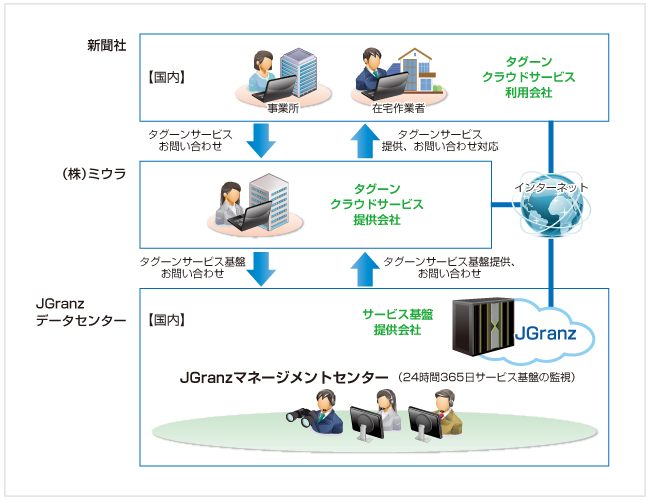 新聞社

【国内】

事業所

在宅作業者

タグーン
クラウドサービス
利用会社

タグーンサービス
お問い合わせ

タグーンサービス
提供、お問い合わせ対応

(株)ミウラ

タグーン
クラウドサービス
提供会社

インターネット

タグーンサービス基盤
お問い合わせ

タグーンサービス基盤提供、
お問い合わせ

JGranz
データセンター

【国内】

サービス基盤
提供会社

JGranz

JGranzマネージメントセンター (24時間365日サービス基盤の監視)